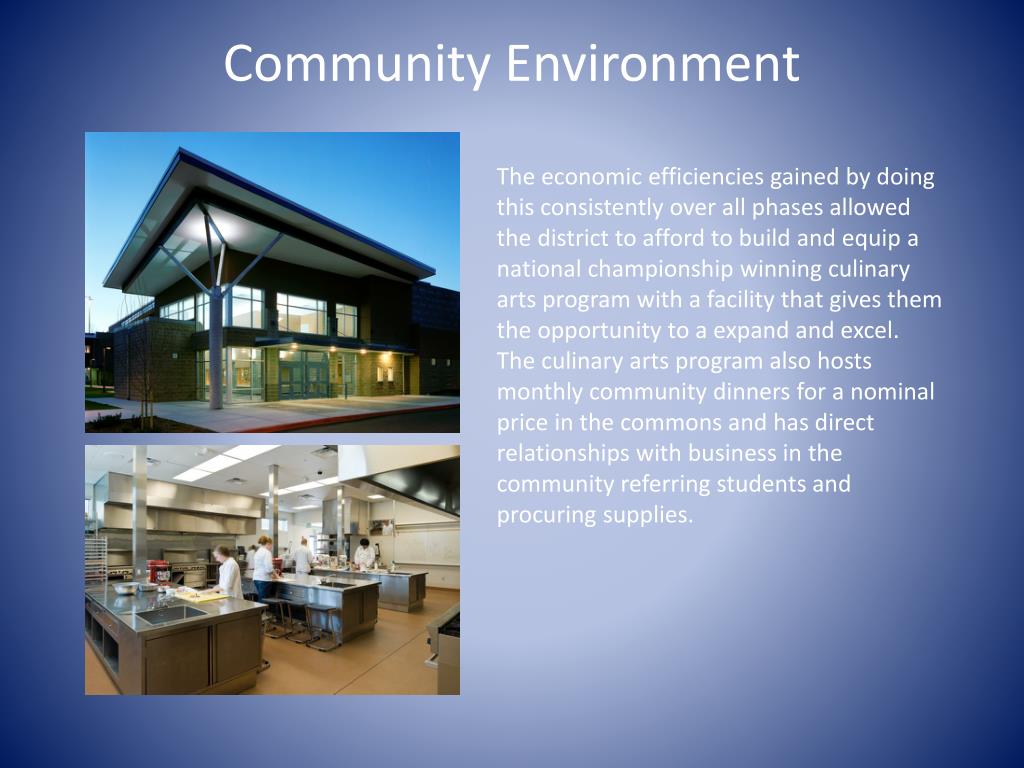 Community Environment

The economic efficiencies gained by doing this consistently over all phases allowed the district to afford to build and equip a national championship winning culinary arts program with a facility that gives them the opportunity to a expand and excel. The culinary arts program also hosts monthly community dinners for a nominal price in the commons and has direct relationships with business in the community referring students and procuring supplies.